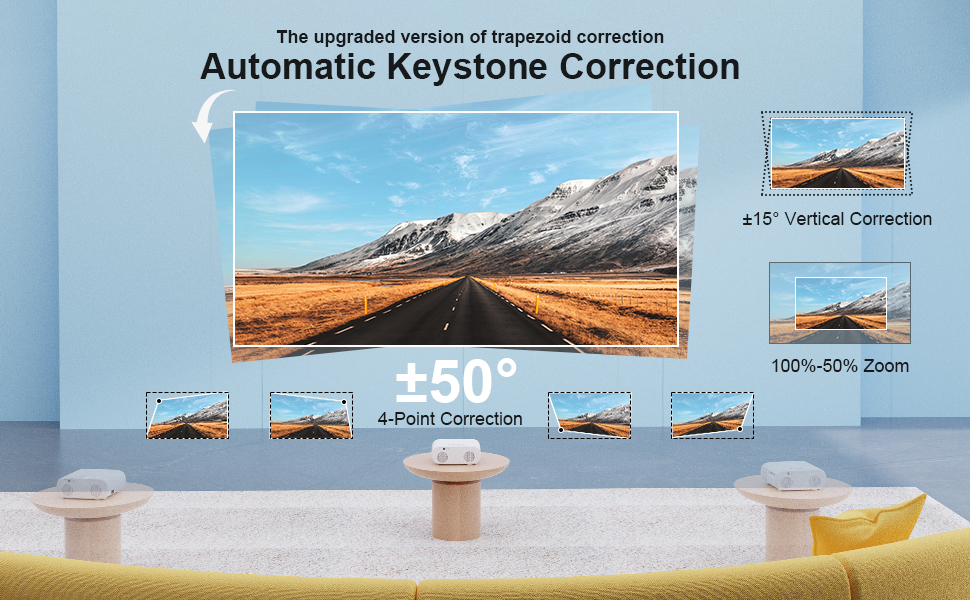 The upgraded version of trapezoid correction

Automatic Keystone Correction

±15° Vertical Correction

100%-50% Zoom

±50°

4-Point Correction